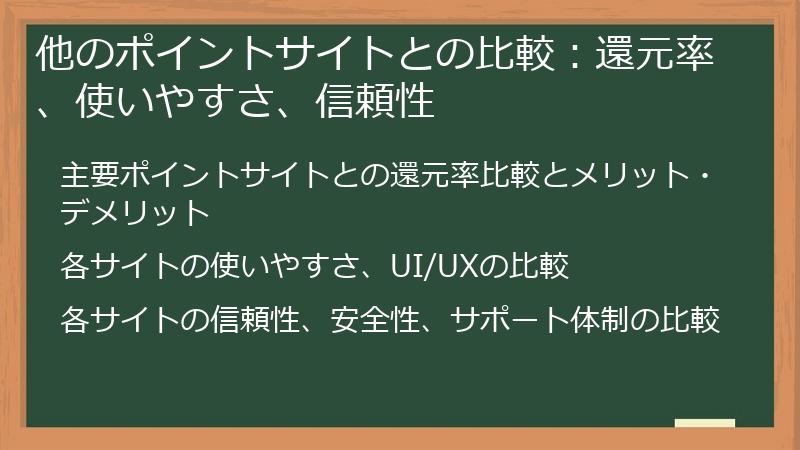 他のポイントサイトとの比較：還元率、使いやすさ、信頼性

主要ポイントサイトとの還元率比較とメリット・デメリット

各サイトの使いやすさ、UI/UXの比較

各サイトの信頼性、安全性、サポート体制の比較